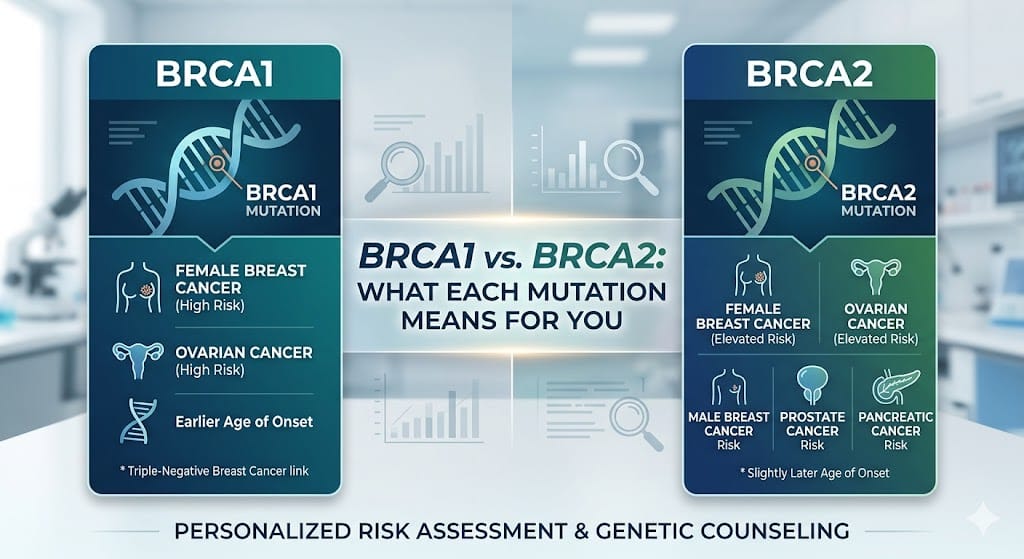 BRCA1

BRCA1 MUTATION

FEMALE BREAST CANCER (High Risk)

OVARIAN CANCER (High Risk)

Earlier Age of Onset

* Triple-Negative Breast Cancer link

BRCA1 vs. BRCA2: WHAT EACH MUTATION MEANS FOR YOU

BRCA2

BRCA2 MUTATION

FEMALE BREAST CANCER (Elevated Risk)

OVARIAN CANCER (Elevated Risk)

MALE BREAST CANCER Risk

PROSTATE CANCER Risk

PANCREATIC CANCER Risk

* Slightly Later Age of Onset

PERSONALIZED RISK ASSESSMENT & GENETIC COUNSELING